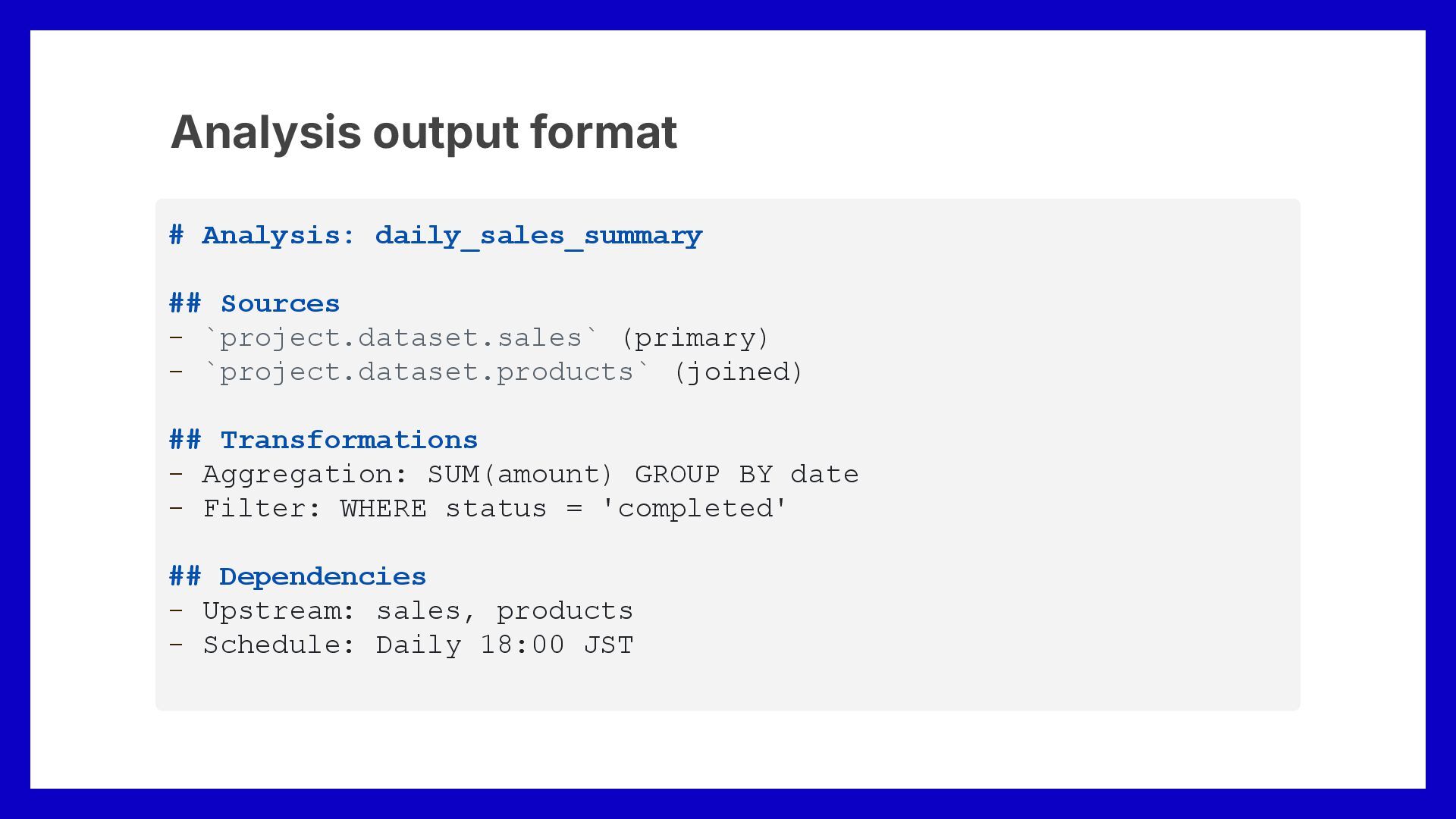 Analysis output format

# Analysis: daily_sales_summary

## Sources
- `project.dataset.sales` (primary)
- `project.dataset.products` (joined)

## Transformations
- Aggregation: SUM(amount) GROUP BY date
- Filter: WHERE status = 'completed'

## Dependencies
- Upstream: sales, products
- Schedule: Daily 18:00 JST